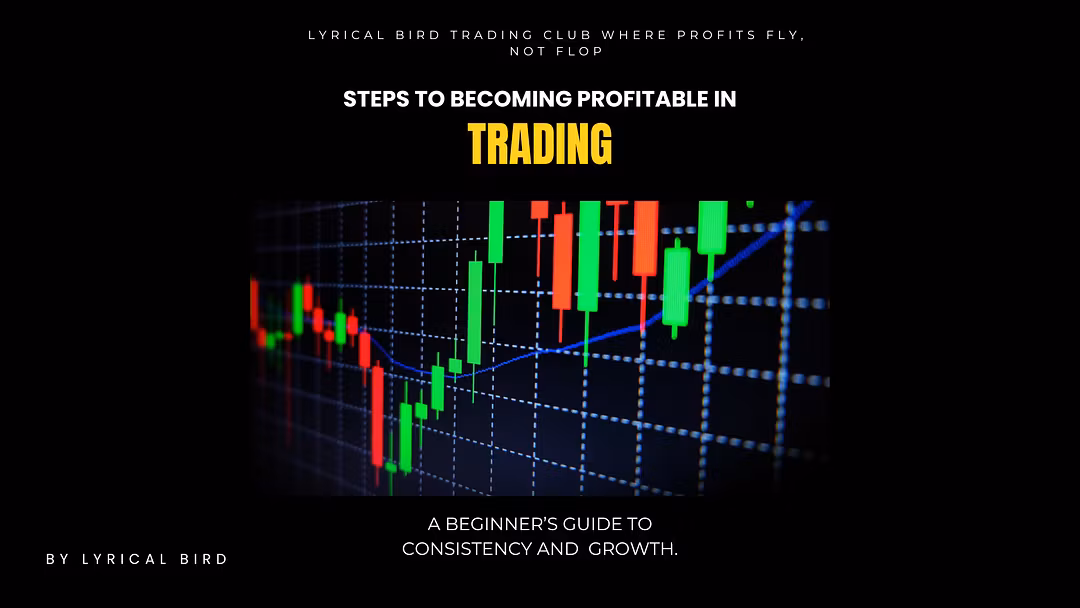 LYRICAL BIRD TRADING CLUB WHERE PROFITS FLY, NOT FLOP

STEPS TO BECOMING PROFITABLE IN

TRADING

A BEGINNER'S GUIDE TO CONSISTENCY AND GROWTH.

BY LYRICAL BIRD